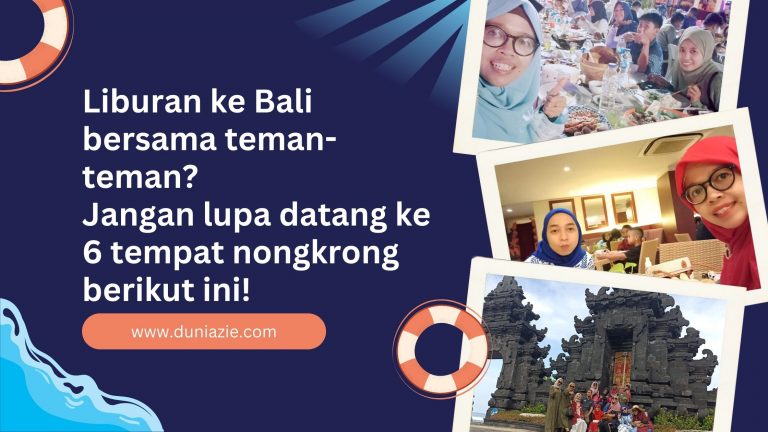 Liburan ke Bali bersama teman-teman?
Jangan lupa datang ke 6 tempat nongkrong berikut ini!

www.duniazie.com